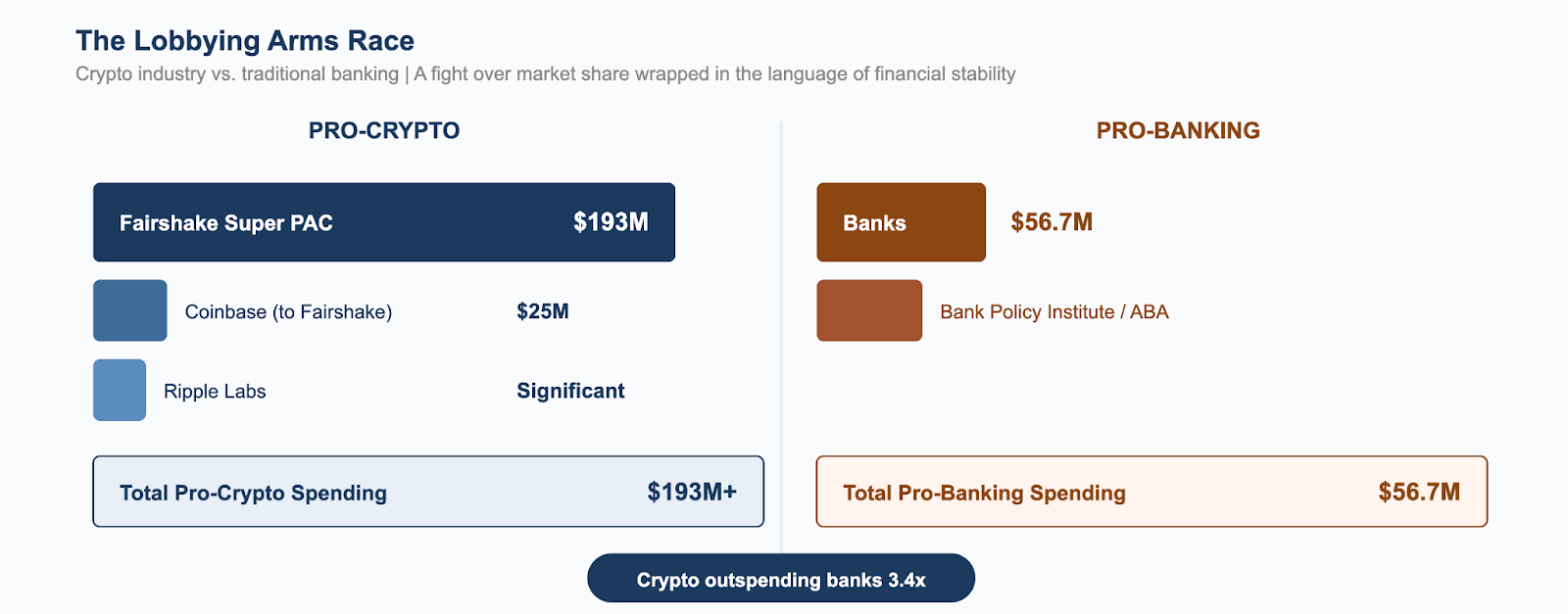 The Lobbying Arms Race
Crypto industry vs. traditional banking | A fight over market share wrapped in the language of financial stability

PRO-CRYPTO

Fairshake Super PAC $193M

Coinbase (to Fairshake) $25M

Ripple Labs Significant

Total Pro-Crypto Spending $193M+

PRO-BANKING

Banks $56.7M

Bank Policy Institute / ABA

Total Pro-Banking Spending $56.7M

Crypto outspending banks 3.4x